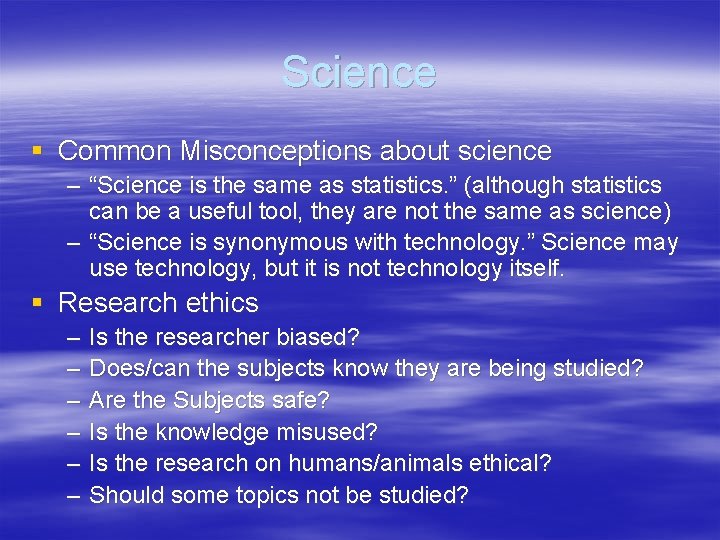 Science

▪ Common Misconceptions about science
– “Science is the same as statistics.” (although statistics can be a useful tool, they are not the same as science)
– “Science is synonymous with technology.” Science may use technology, but it is not technology itself.

▪ Research ethics
– Is the researcher biased?
– Does/can the subjects know they are being studied?
– Are the Subjects safe?
– Is the knowledge misused?
– Is the research on humans/animals ethical?
– Should some topics not be studied?